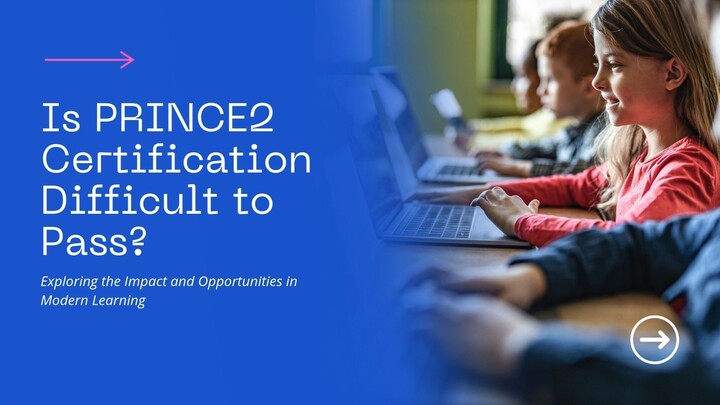 Is PRINCE2 Certification Difficult to Pass?

Exploring the Impact and Opportunities in Modern Learning